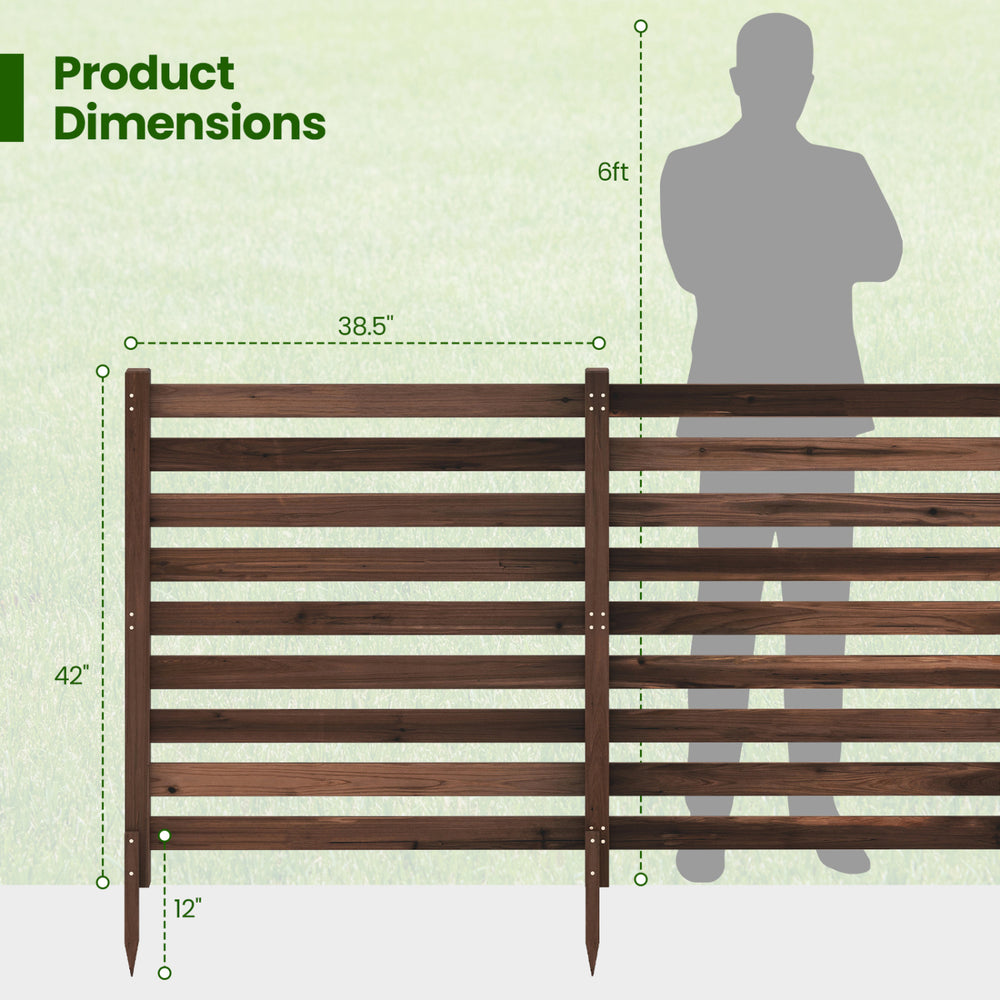 Product Dimensions

6ft

38.5"

42"

12"